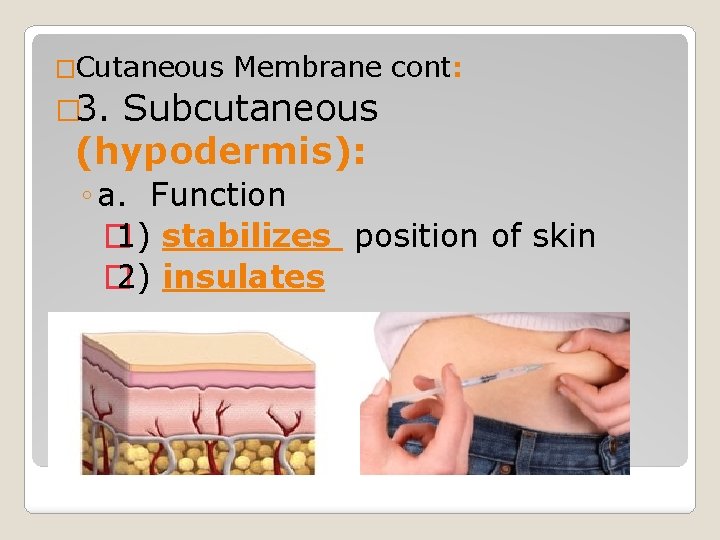 Cutaneous Membrane cont:

3. Subcutaneous (hypodermis):

a. Function

1) stabilizes position of skin

2) insulates